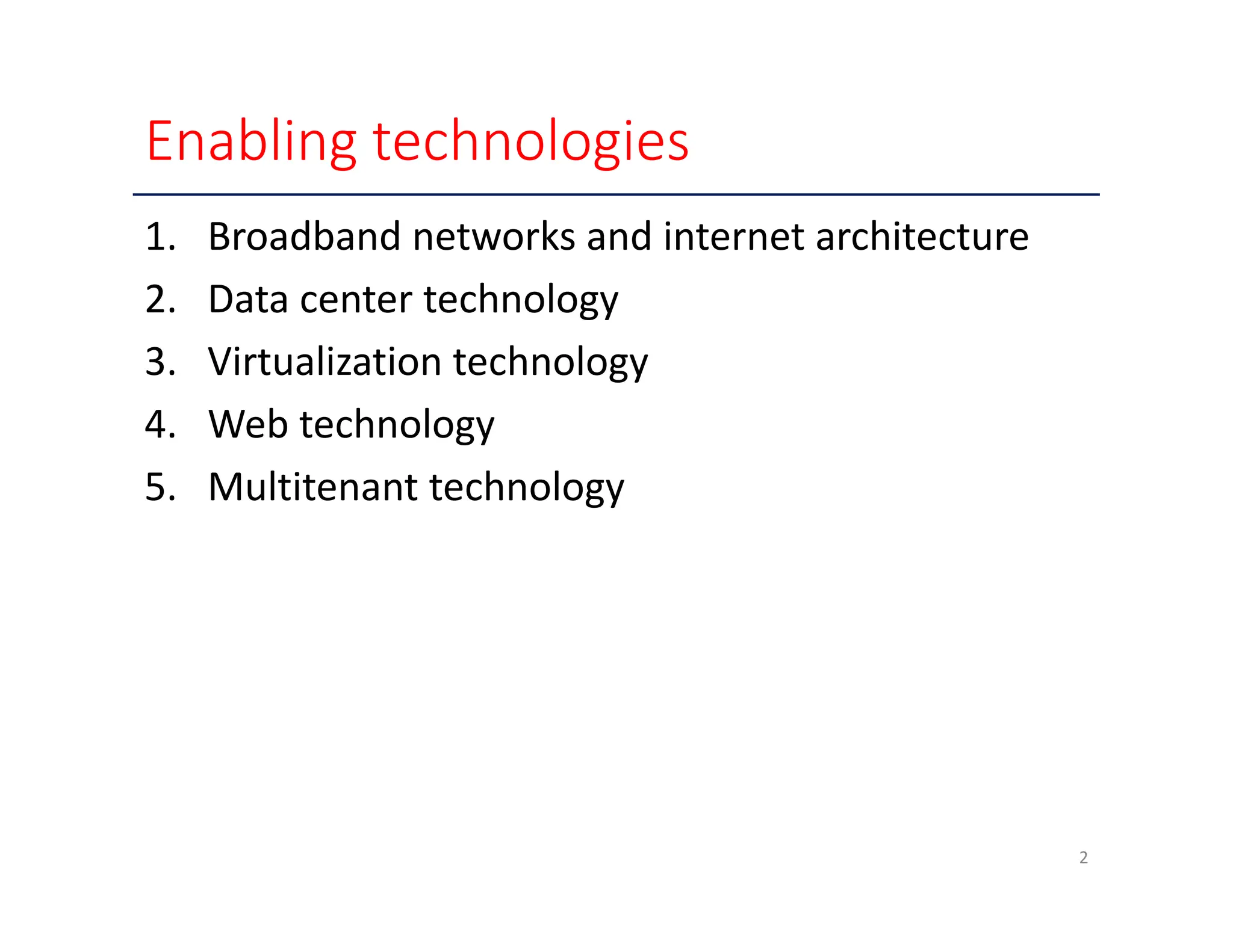 Enabling technologies

1. Broadband networks and internet architecture
2. Data center technology
3. Virtualization technology
4. Web technology
5. Multitenant technology

2